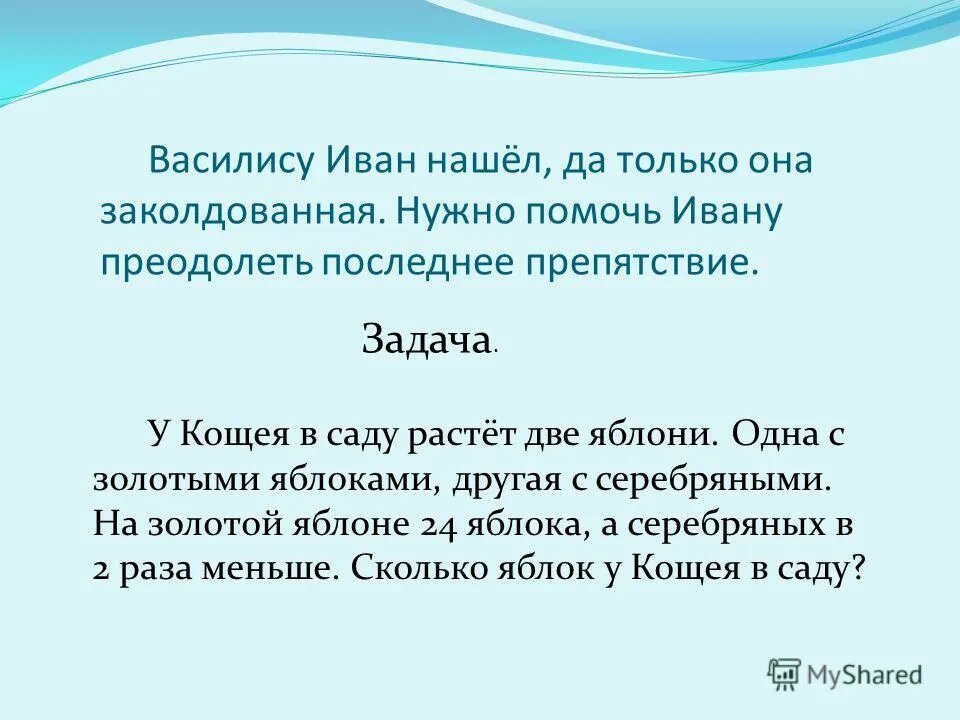 Василису Иван нашёл, да только она заколдованная. Нужно помочь Ивану преодолеть последнее препятствие.

Задача.

У Кощея в саду растёт две яблони. Одна с золотыми яблоками, другая с серебряными. На золотой яблоне 24 яблока, а серебряных в 2 раза меньше. Сколько яблок у Кощея в саду?

MyShared